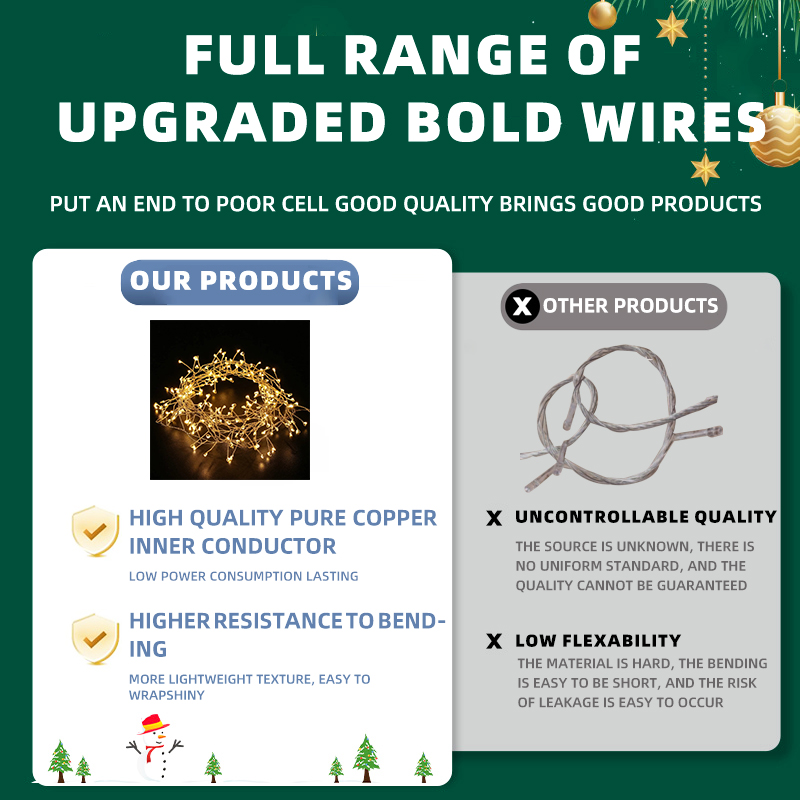 FULL RANGE OF UPGRADED BOLD WIRES

PUT AN END TO POOR CELL GOOD QUALITY BRINGS GOOD PRODUCTS

OUR PRODUCTS

HIGH QUALITY PURE COPPER INNER CONDUCTOR

LOW POWER CONSUMPTION LASTING

HIGHER RESISTANCE TO BENDING

MORE LIGHTWEIGHT TEXTURE, EASY TO WRAPSHINY

X OTHER PRODUCTS

X UNCONTROLLABLE QUALITY

THE SOURCE IS UNKNOWN, THERE IS NO UNIFORM STANDARD, AND THE QUALITY CANNOT BE GUARANTEED

X LOW FLEXABILITY

THE MATERIAL IS HARD, THE BENDING IS EASY TO BE SHORT, AND THE RISK OF LEAKAGE IS EASY TO OCCUR